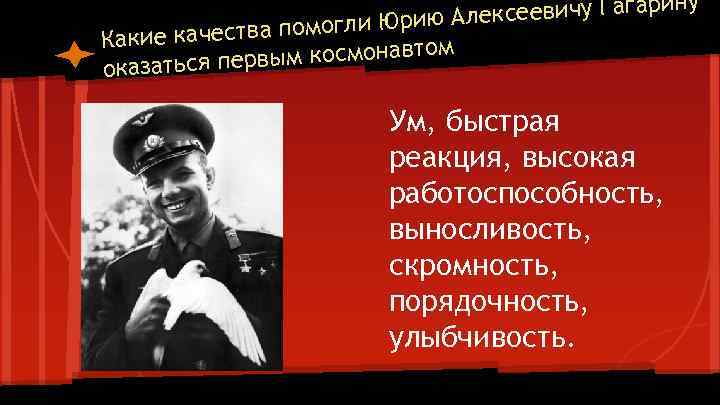 Какие качества помогли Юрию Алексеевичу Гагарину оказаться первым космонавтом

Ум, быстрая реакция, высокая работоспособность, выносливость, скромность, порядочность, улыбчивость.